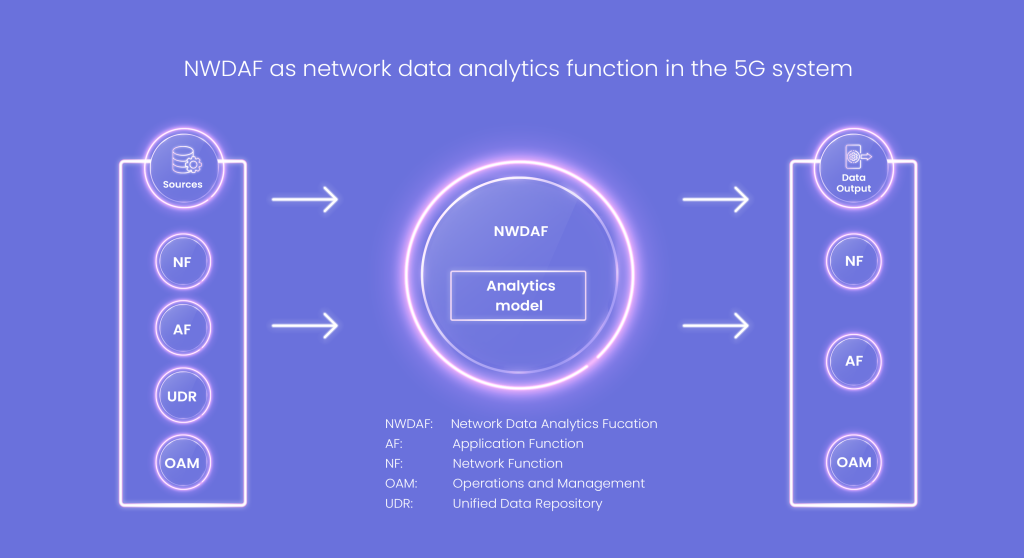 NWDAF as network data analytics function in the 5G system

Sources

NF

AF

UDR

OAM

NWDAF

Analytics model

Data Output

NF

AF

OAM

NWDAF: Network Data Analytics Fucation
AF: Application Function
NF: Network Function
OAM: Operations and Management
UDR: Unified Data Repository